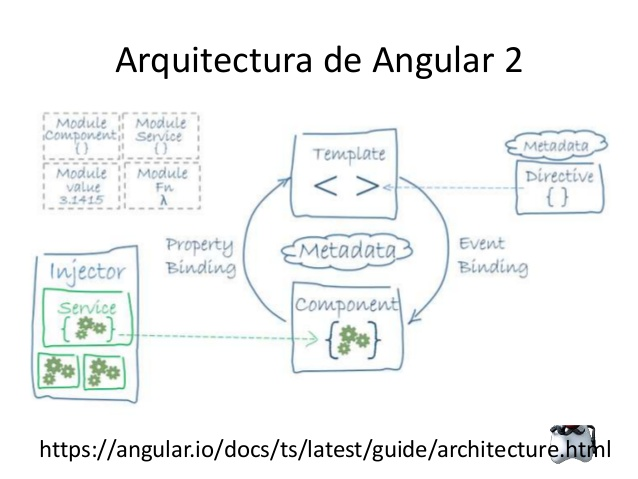 Arquitectura de Angular 2

Module Component { }

Module Service { }

Module value 3.1415

Module Fn λ

Template
< >

Metadata

Directive
{ }

Property Binding

Metadata

Event Binding

Injector

Service
{ }

Component
{ }

https://angular.io/docs/ts/latest/guide/architecture.html